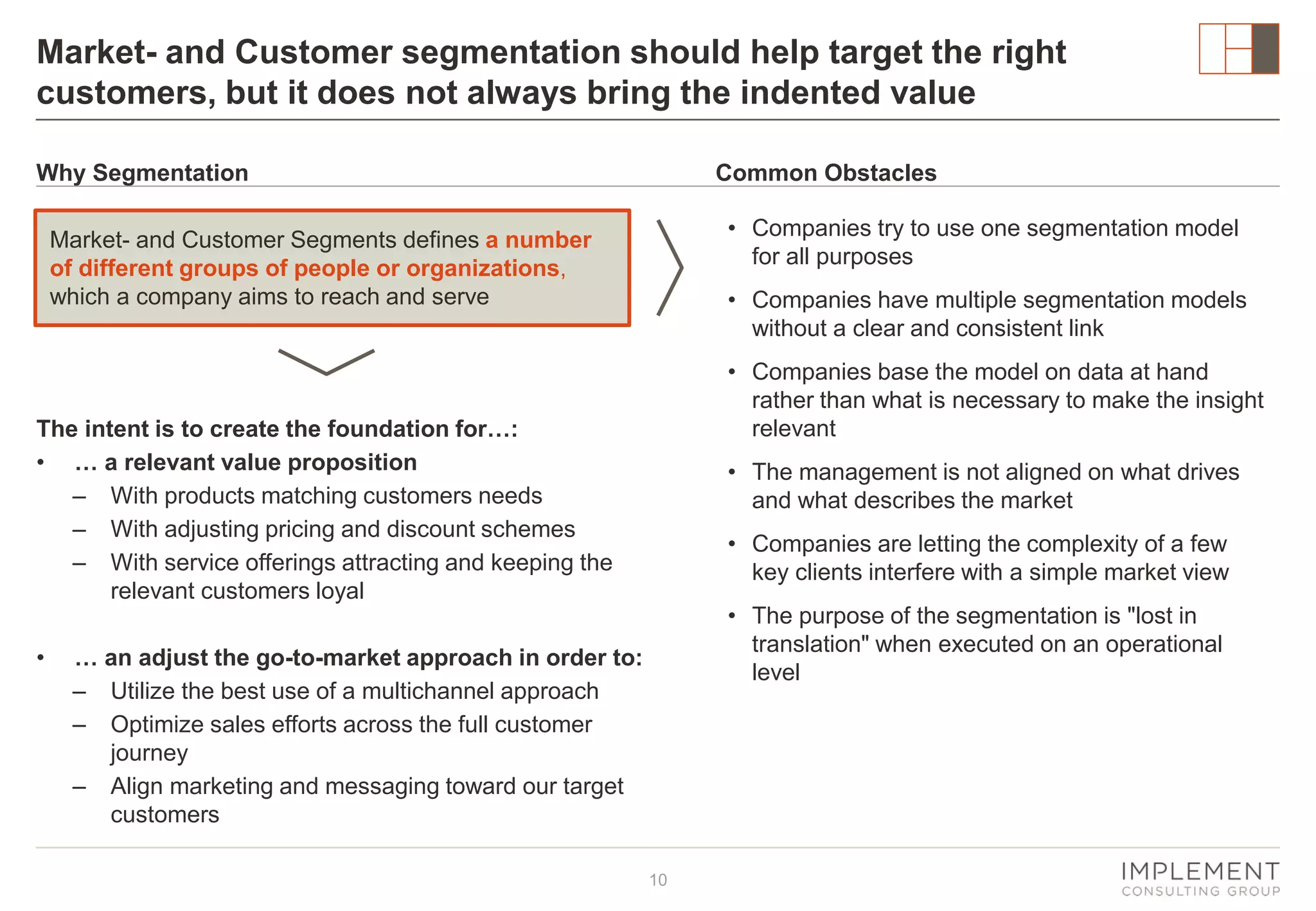 Market- and Customer segmentation should help target the right customers, but it does not always bring the indented value

Why Segmentation

Market- and Customer Segments defines a number of different groups of people or organizations, which a company aims to reach and serve

The intent is to create the foundation for…:
• … a relevant value proposition
– With products matching customers needs
– With adjusting pricing and discount schemes
– With service offerings attracting and keeping the relevant customers loyal

• … an adjust the go-to-market approach in order to:
– Utilize the best use of a multichannel approach
– Optimize sales efforts across the full customer journey
– Align marketing and messaging toward our target customers

Common Obstacles

• Companies try to use one segmentation model for all purposes
• Companies have multiple segmentation models without a clear and consistent link
• Companies base the model on data at hand rather than what is necessary to make the insight relevant
• The management is not aligned on what drives and what describes the market
• Companies are letting the complexity of a few key clients interfere with a simple market view
• The purpose of the segmentation is "lost in translation" when executed on an operational level

10

IMPLEMENT
CONSULTING GROUP